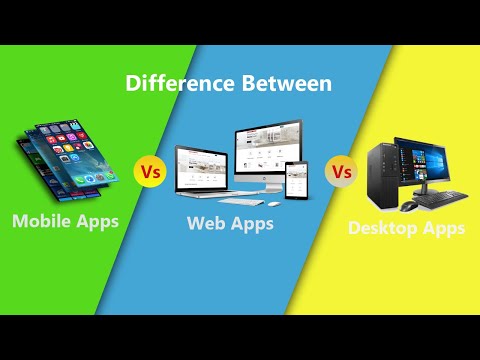 Difference Between

Mobile Apps

Vs

Web Apps

Vs

Desktop Apps